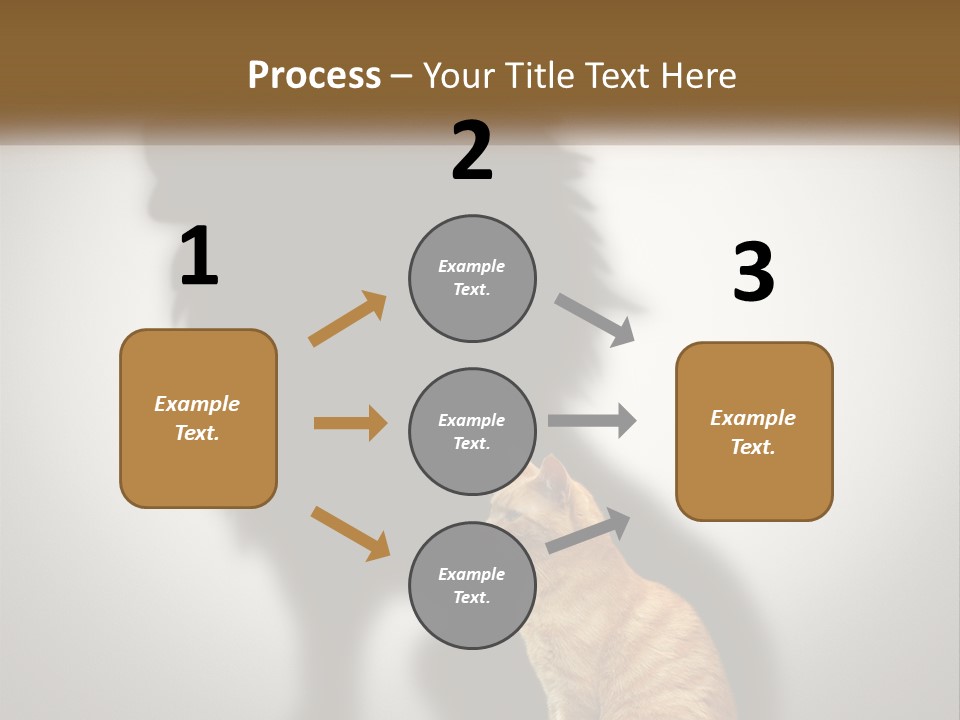 Process – Your Title Text Here

1

Example Text.

2

Example Text.

Example Text.

Example Text.

3

Example Text.